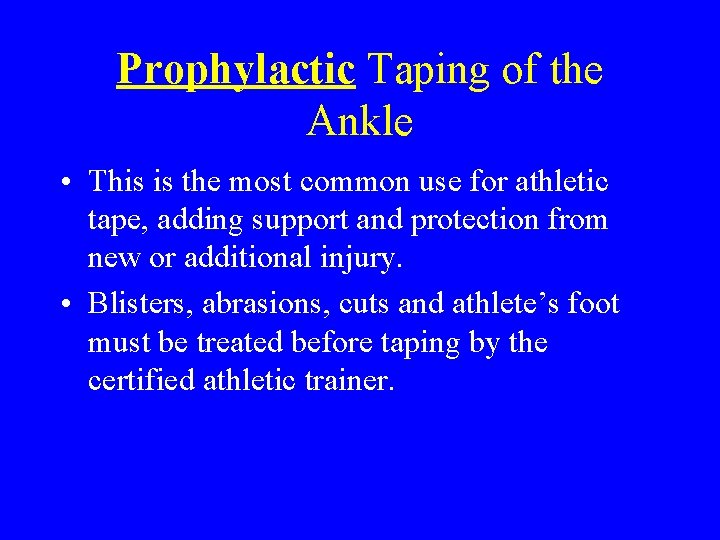 Prophylactic Taping of the Ankle

• This is the most common use for athletic tape, adding support and protection from new or additional injury.

• Blisters, abrasions, cuts and athlete’s foot must be treated before taping by the certified athletic trainer.